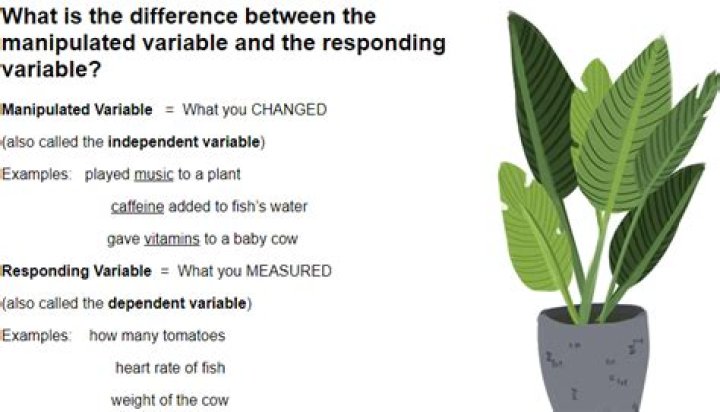 What is the difference between the manipulated variable and the responding variable?

Manipulated Variable = What you CHANGED

(also called the independent variable)

Examples: played music to a plant

caffeine added to fish's water

gave vitamins to a baby cow

Responding Variable = What you MEASURED

(also called the dependent variable)

Examples: how many tomatoes

heart rate of fish

weight of the cow